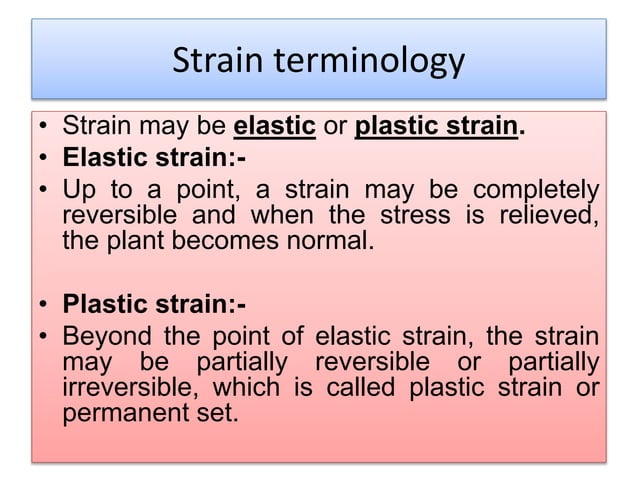 Strain terminology

• Strain may be elastic or plastic strain.
• Elastic strain:-
• Up to a point, a strain may be completely reversible and when the stress is relieved, the plant becomes normal.

• Plastic strain:-
• Beyond the point of elastic strain, the strain may be partially reversible or partially irreversible, which is called plastic strain or permanent set.